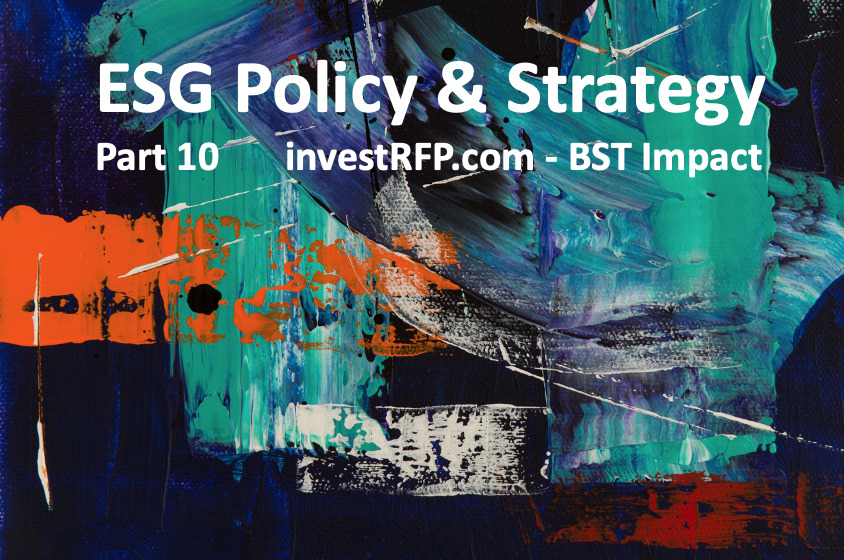 ESG Policy & Strategy

Part 10 investRFP.com - BST Impact